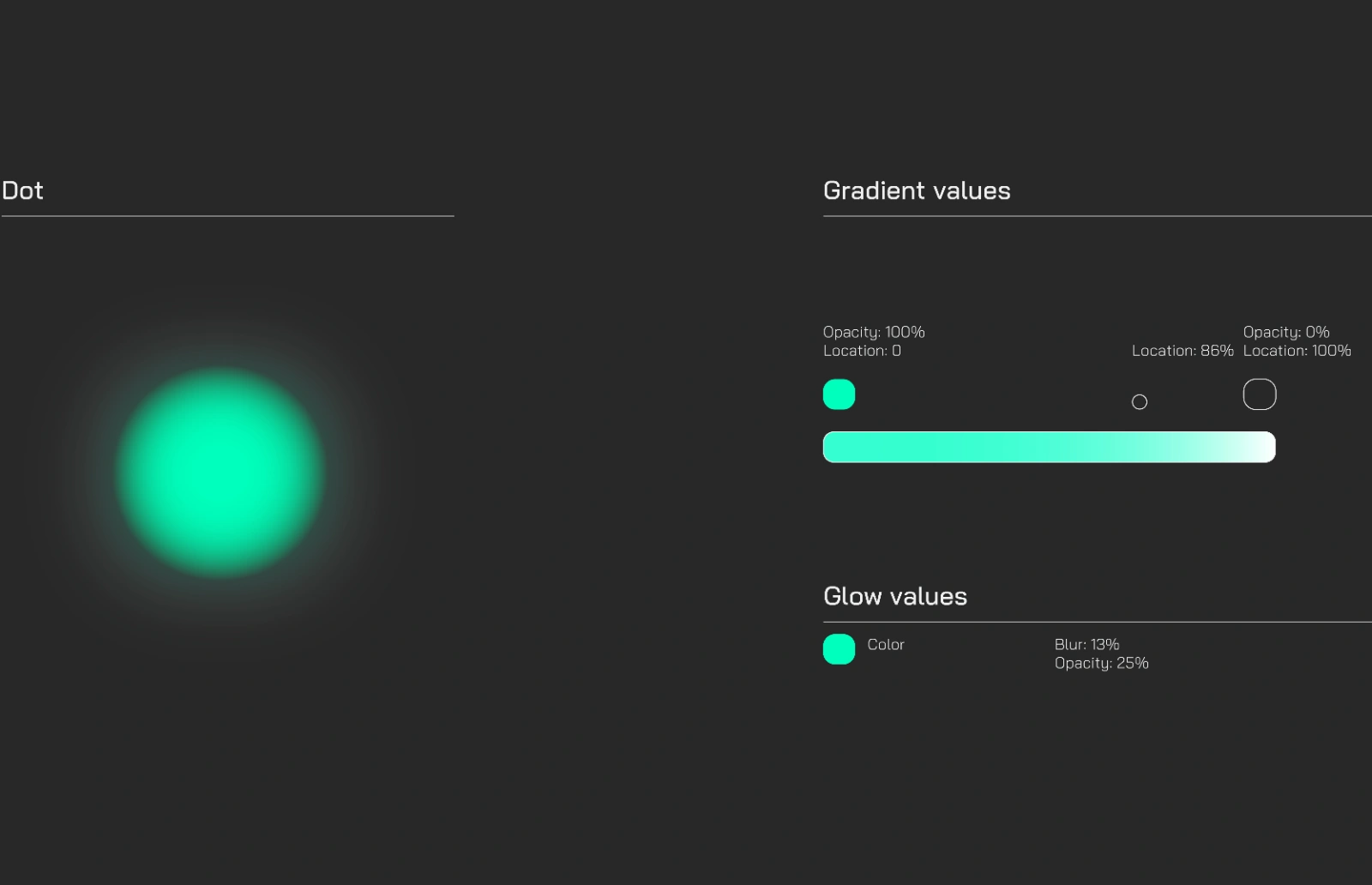 Dot

Gradient values

Opacity: 100%
Location: 0

Location: 86%

Opacity: 0%
Location: 100%

Glow values

Color

Blur: 13%
Opacity: 25%